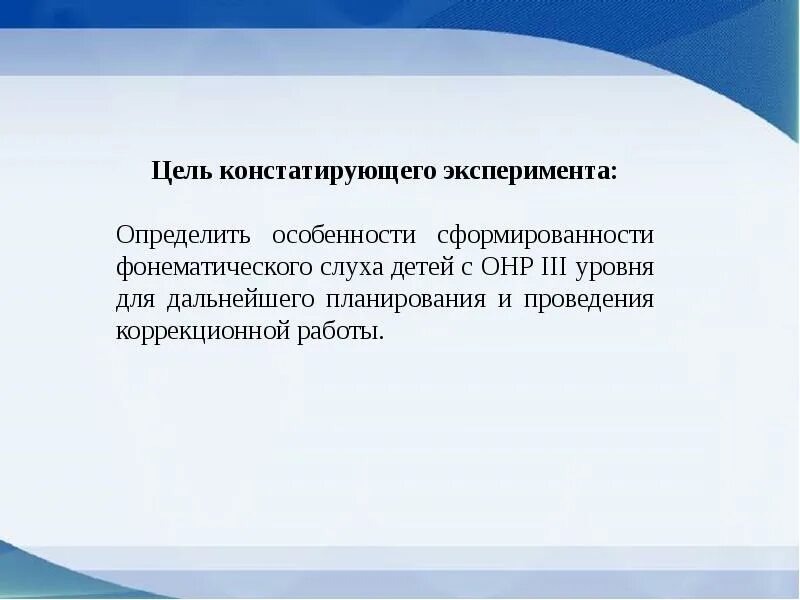 Цель констатирующего эксперимента:

Определить особенности сформированности фонематического слуха детей с ОНР III уровня для дальнейшего планирования и проведения коррекционной работы.